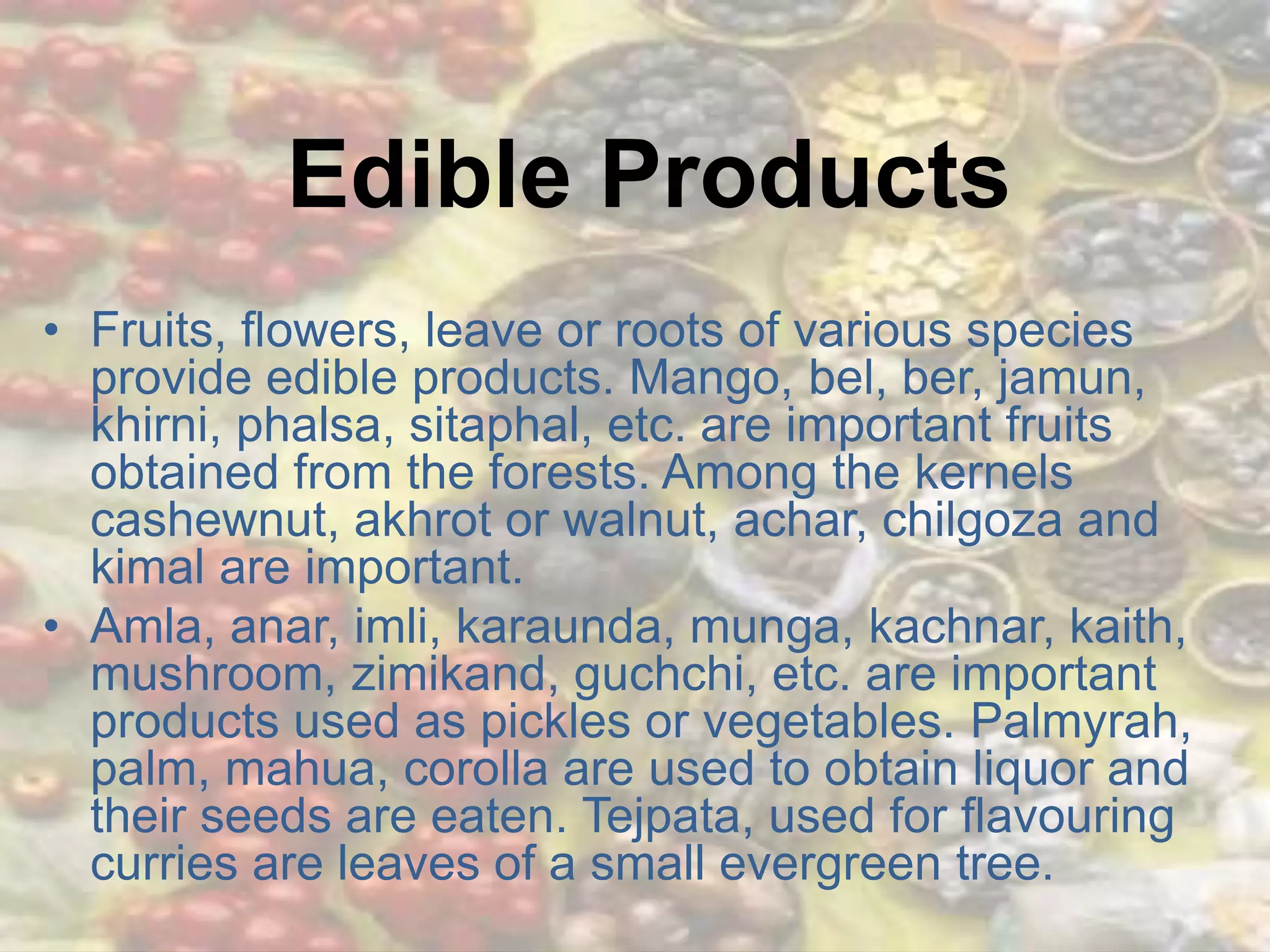 Edible Products

• Fruits, flowers, leave or roots of various species provide edible products. Mango, bel, ber, jamun, khirni, phalsa, sitaphal, etc. are important fruits obtained from the forests. Among the kernels cashewnut, akhrot or walnut, achar, chilgoza and kimal are important.

• Amla, anar, imli, karaunda, munga, kachnar, kaith, mushroom, zimikand, guchchi, etc. are important products used as pickles or vegetables. Palmyrah, palm, mahua, corolla are used to obtain liquor and their seeds are eaten. Tejpata, used for flavouring curries are leaves of a small evergreen tree.